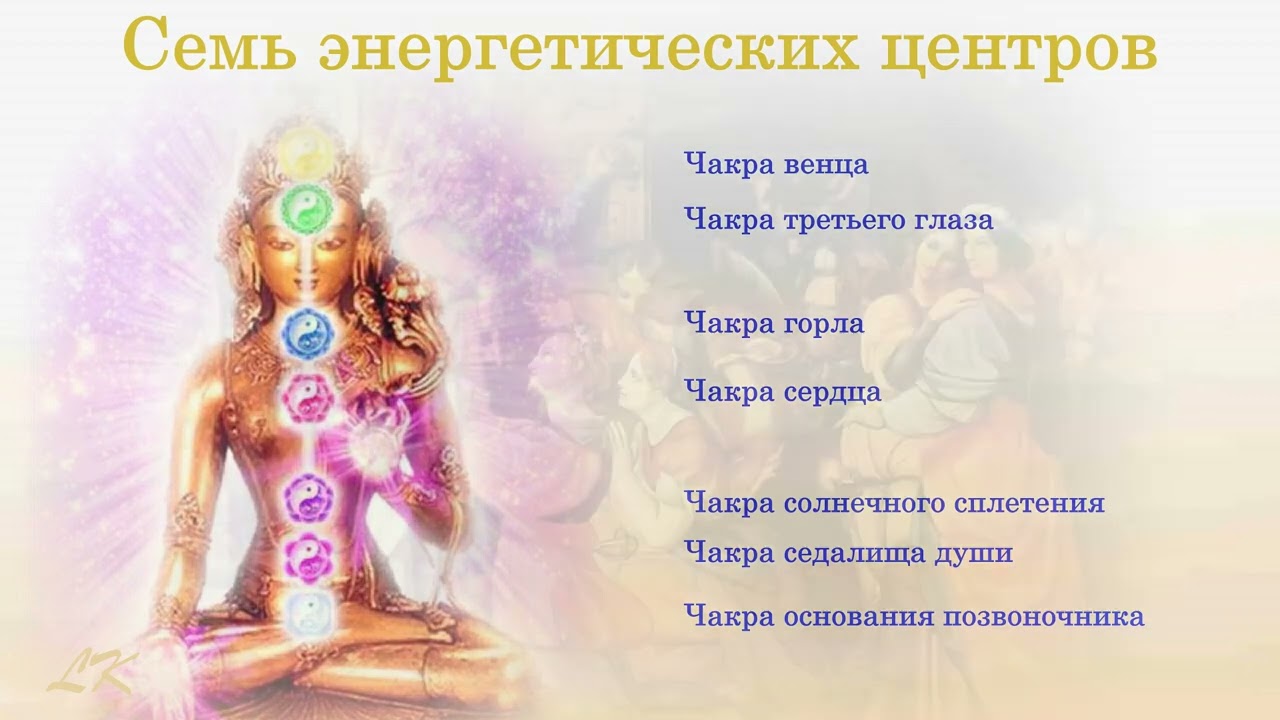 Семь энергетических центров

Чакра венца

Чакра третьего глаза

Чакра горла

Чакра сердца

Чакра солнечного сплетения

Чакра седалища души

Чакра основания позвоночника

LK